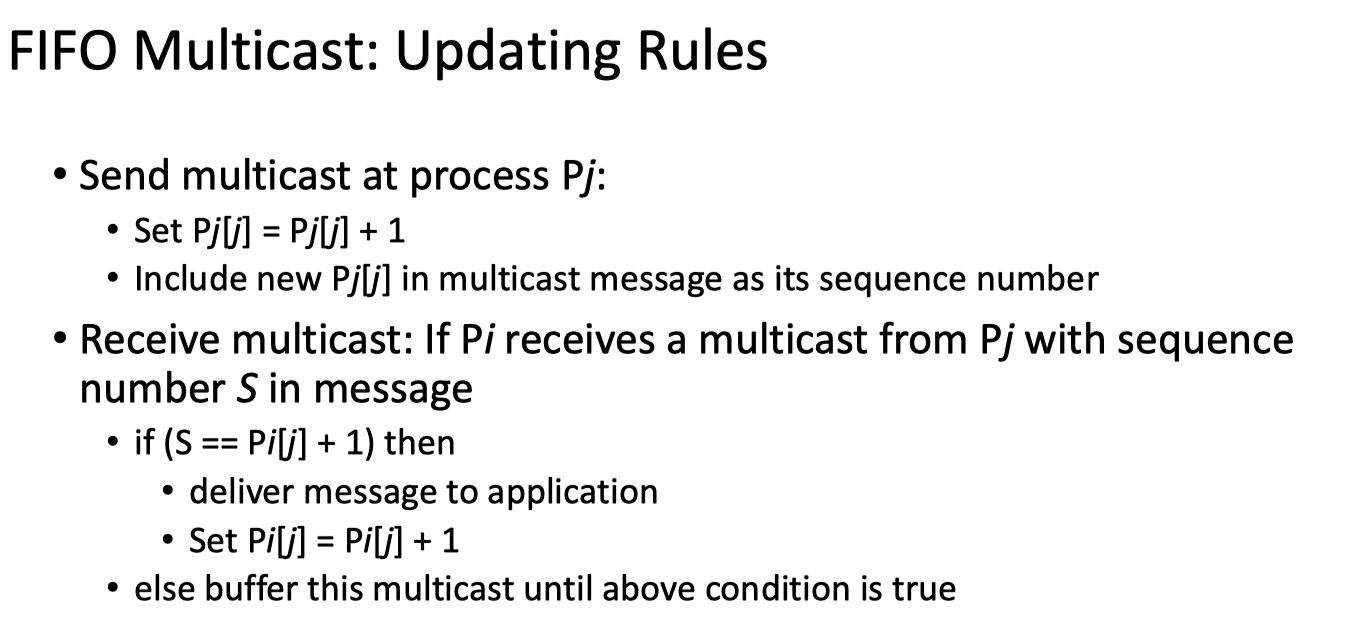 FIFO Multicast: Updating Rules

• Send multicast at process Pj:
  • Set Pj[j] = Pj[j] + 1
  • Include new Pj[j] in multicast message as its sequence number
• Receive multicast: If Pi receives a multicast from Pj with sequence number S in message
  • if (S == Pi[j] + 1) then
    • deliver message to application
    • Set Pi[j] = Pi[j] + 1
  • else buffer this multicast until above condition is true